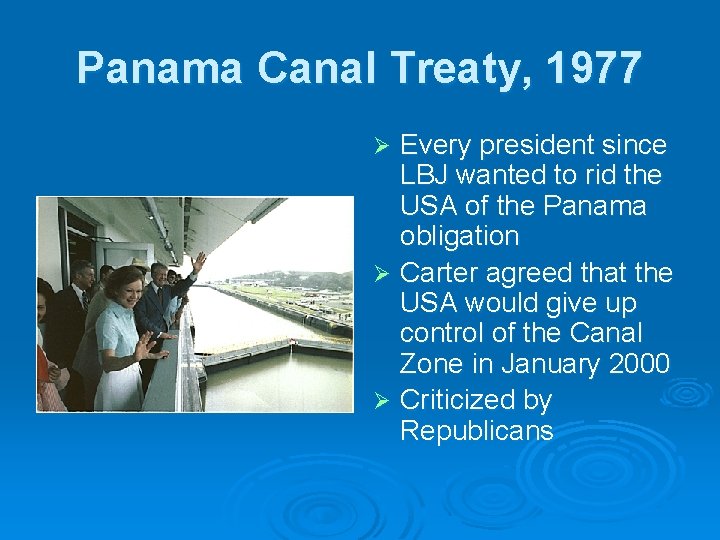 Panama Canal Treaty, 1977

➢ Every president since LBJ wanted to rid the USA of the Panama obligation

➢ Carter agreed that the USA would give up control of the Canal Zone in January 2000

➢ Criticized by Republicans